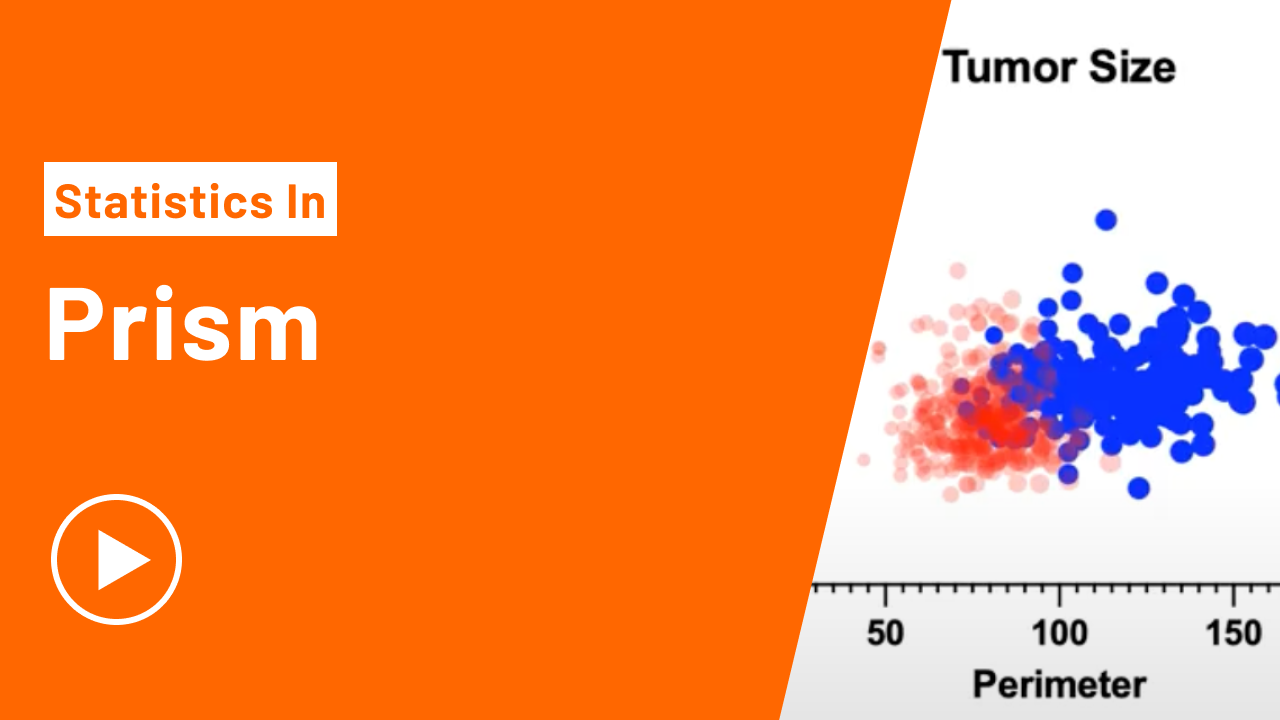 Statistics In

Prism

Tumor Size

50
100
150
Perimeter